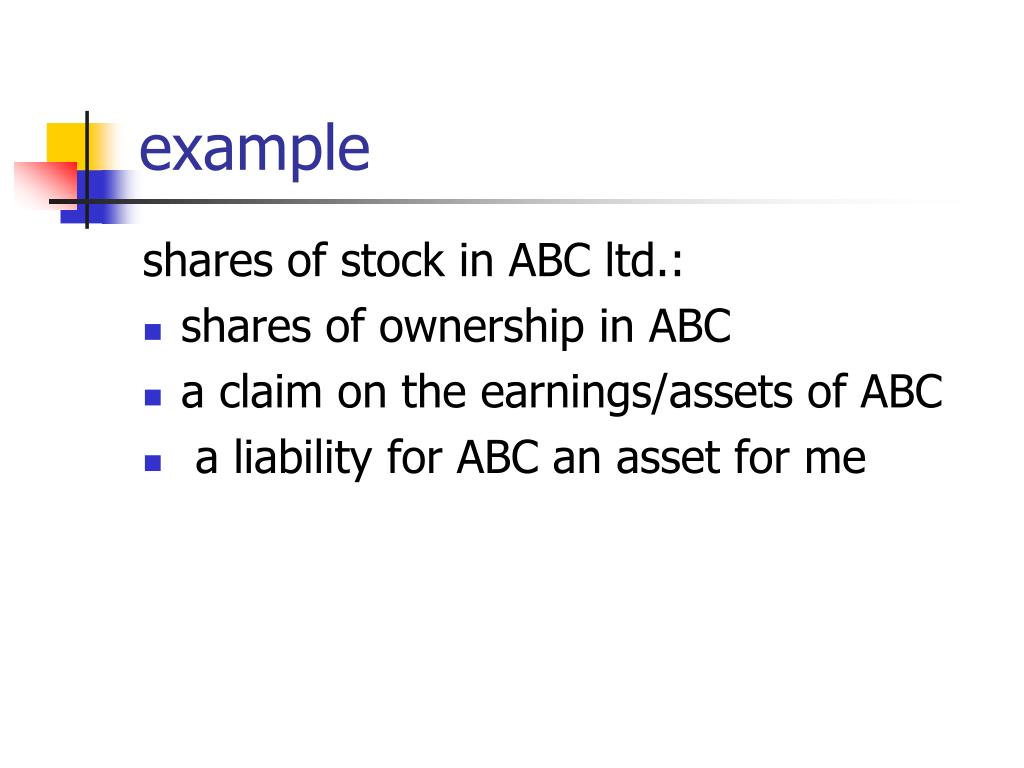 example

shares of stock in ABC ltd.:
- shares of ownership in ABC
- a claim on the earnings/assets of ABC
- a liability for ABC an asset for me